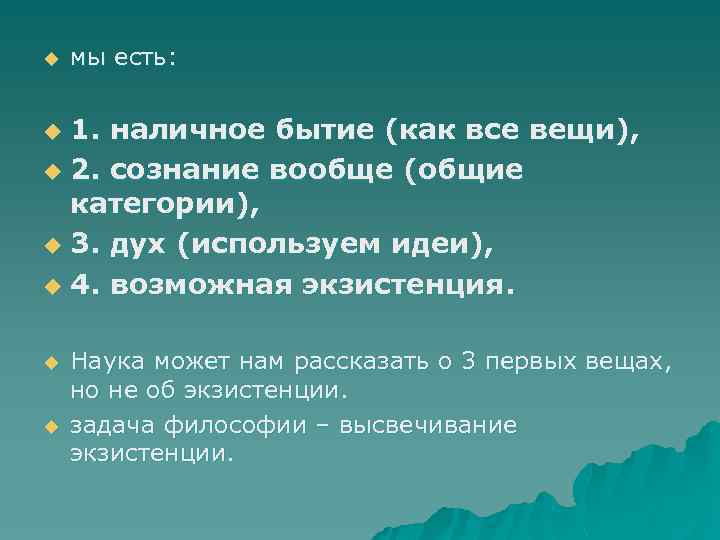 мы есть:

1. наличное бытие (как все вещи),

2. сознание вообще (общие категории),

3. дух (используем идеи),

4. возможная экзистенция.

Наука может нам рассказать о 3 первых вещах, но не об экзистенции.

задача философии – высвечивание экзистенции.